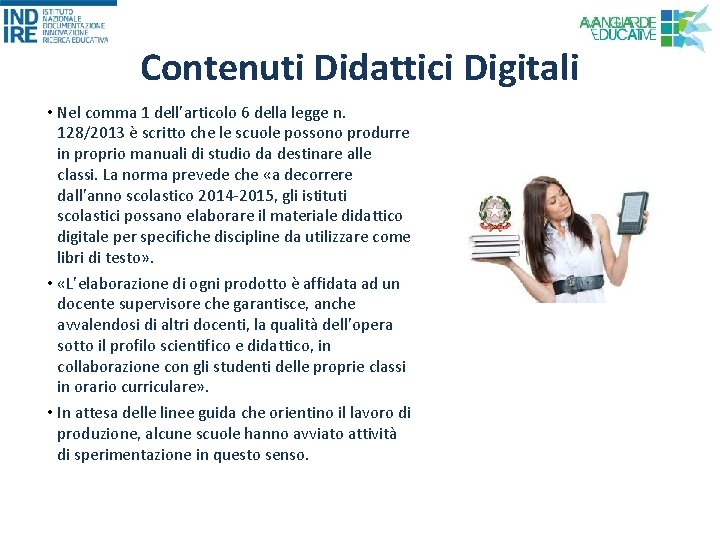 INDIRE ISTITUTO NAZIONALE DOCUMENTAZIONE INNOVAZIONE RICERCA EDUCATIVA

AVANGUARDIE EDUCATIVE

Contenuti Didattici Digitali

• Nel comma 1 dell'articolo 6 della legge n. 128/2013 è scritto che le scuole possono produrre in proprio manuali di studio da destinare alle classi. La norma prevede che «a decorrere dall'anno scolastico 2014-2015, gli istituti scolastici possano elaborare il materiale didattico digitale per specifiche discipline da utilizzare come libri di testo».

• «L'elaborazione di ogni prodotto è affidata ad un docente supervisore che garantisce, anche avvalendosi di altri docenti, la qualità dell'opera sotto il profilo scientifico e didattico, in collaborazione con gli studenti delle proprie classi in orario curriculare».

• In attesa delle linee guida che orientino il lavoro di produzione, alcune scuole hanno avviato attività di sperimentazione in questo senso.